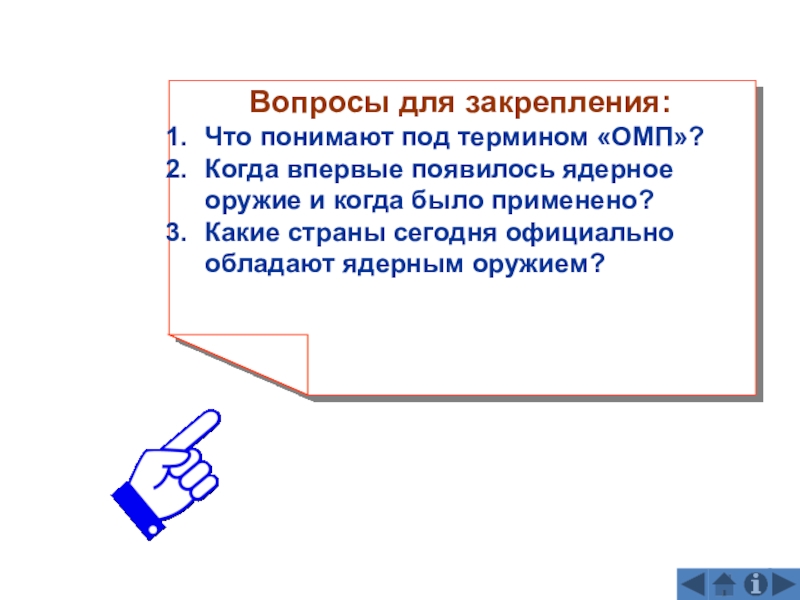 Вопросы для закрепления:

1. Что понимают под термином «ОМП»?
2. Когда впервые появилось ядерное оружие и когда было применено?
3. Какие страны сегодня официально обладают ядерным оружием?